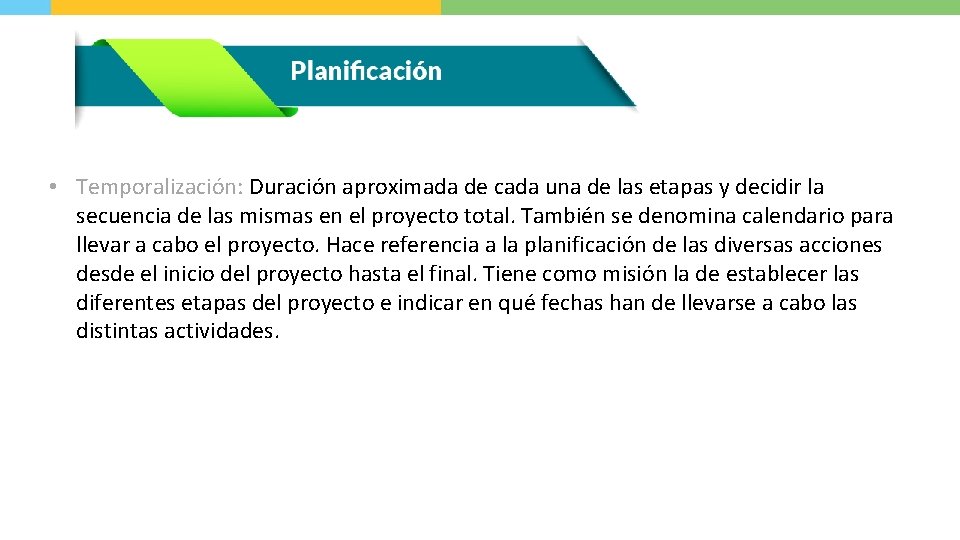 Planificación

• Temporalización: Duración aproximada de cada una de las etapas y decidir la secuencia de las mismas en el proyecto total. También se denomina calendario para llevar a cabo el proyecto. Hace referencia a la planificación de las diversas acciones desde el inicio del proyecto hasta el final. Tiene como misión la de establecer las diferentes etapas del proyecto e indicar en qué fechas han de llevarse a cabo las distintas actividades.